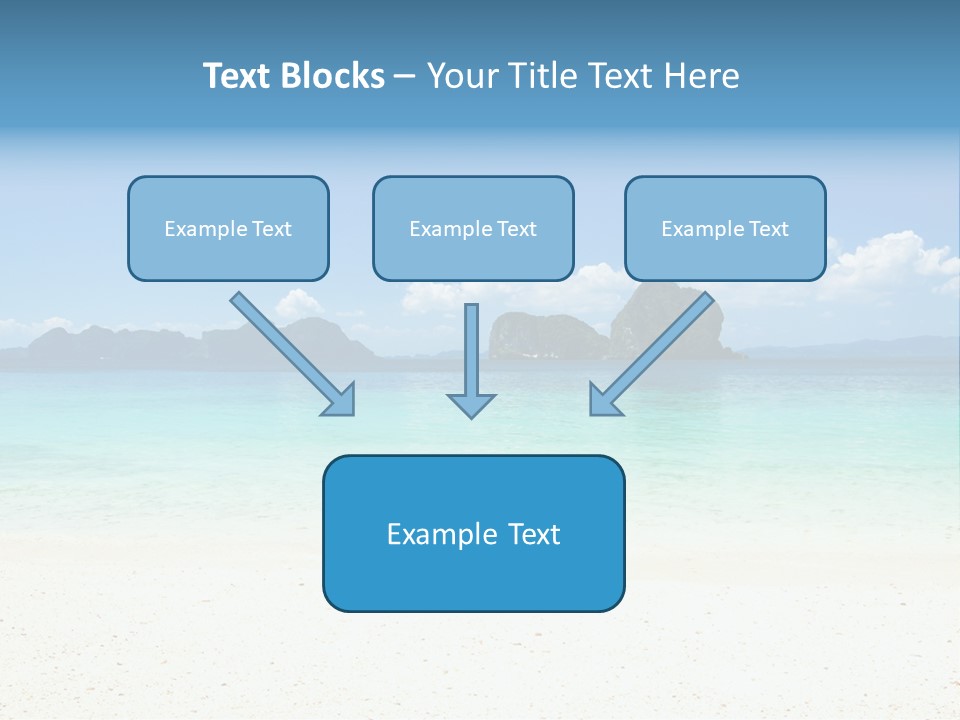 Text Blocks – Your Title Text Here

Example Text

Example Text

Example Text

Example Text